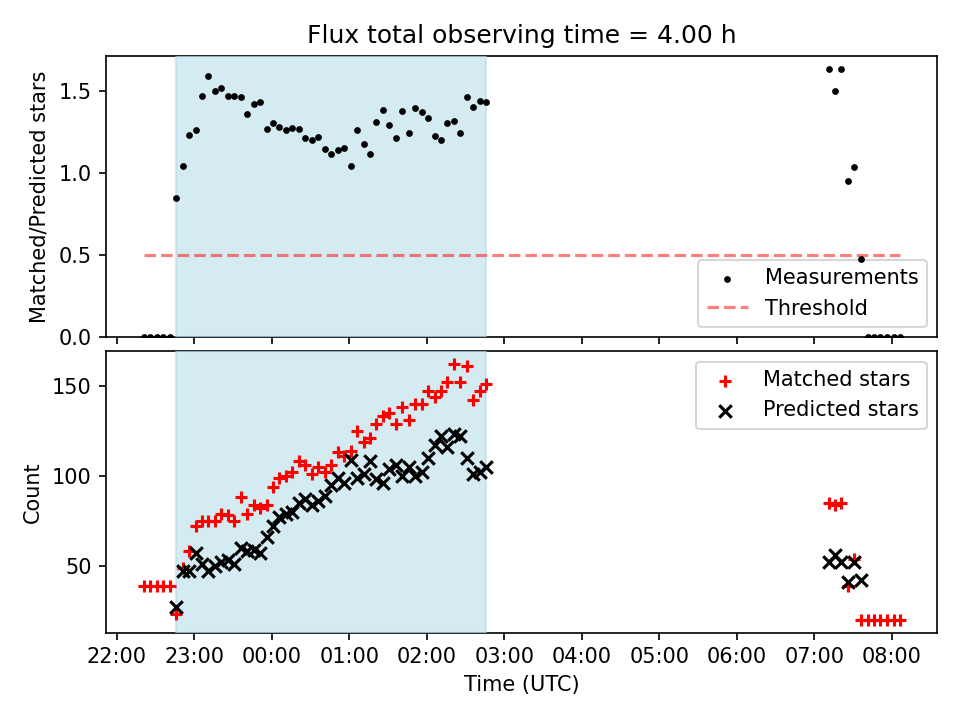 Flux total observing time = 4.00 h

Matched/Predicted stars

1.5
1.0
0.5
0.0

Measurements
Threshold

Count

150
100
50

Matched stars
Predicted stars

22:00 23:00 00:00 01:00 02:00 03:00 04:00 05:00 06:00 07:00 08:00
Time (UTC)